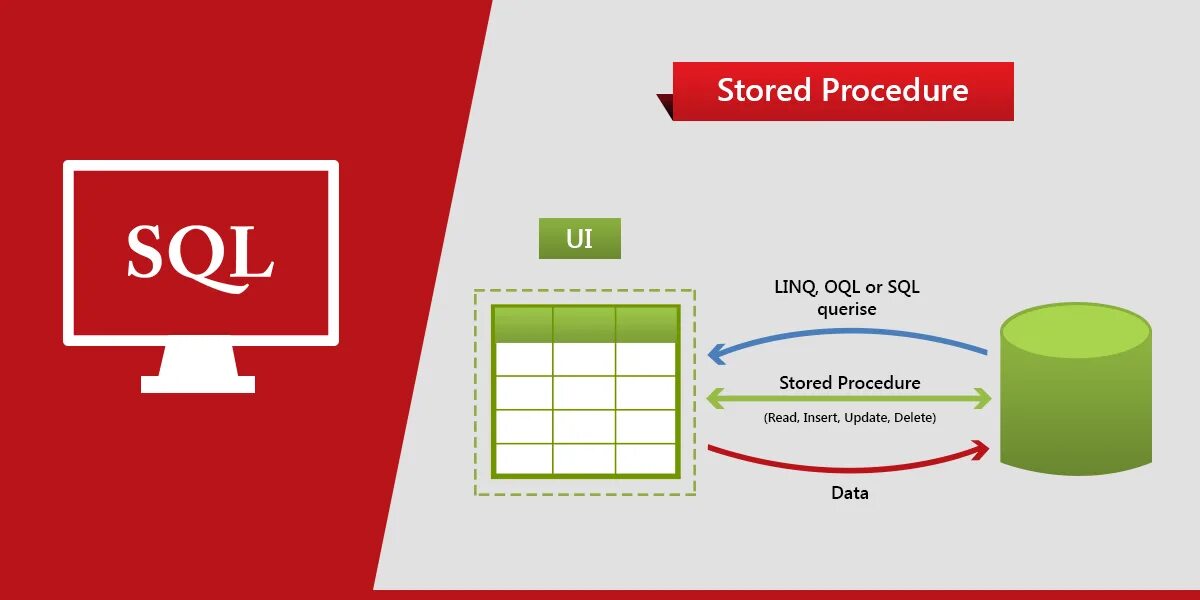 SQL

Stored Procedure

UI

LINQ, OQL or SQL querise

Stored Procedure

(Read, Insert, Update, Delete)

Data